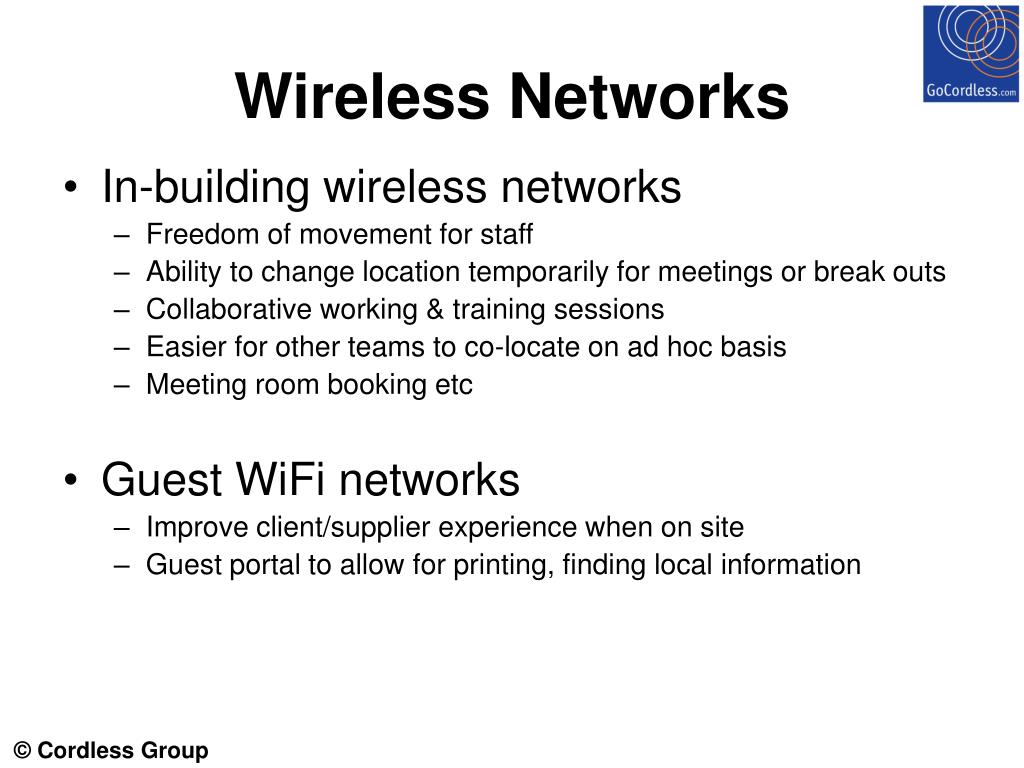 Wireless Networks

GoCordless.com

• In-building wireless networks
– Freedom of movement for staff
– Ability to change location temporarily for meetings or break outs
– Collaborative working & training sessions
– Easier for other teams to co-locate on ad hoc basis
– Meeting room booking etc

• Guest WiFi networks
– Improve client/supplier experience when on site
– Guest portal to allow for printing, finding local information

© Cordless Group